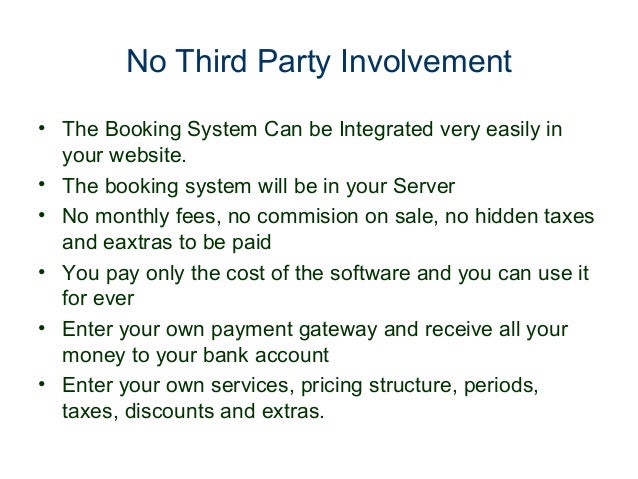 No Third Party Involvement

• The Booking System Can be Integrated very easily in your website.
• The booking system will be in your Server
• No monthly fees, no commision on sale, no hidden taxes and eaxtras to be paid
• You pay only the cost of the software and you can use it for ever
• Enter your own payment gateway and receive all your money to your bank account
• Enter your own services, pricing structure, periods, taxes, discounts and extras.